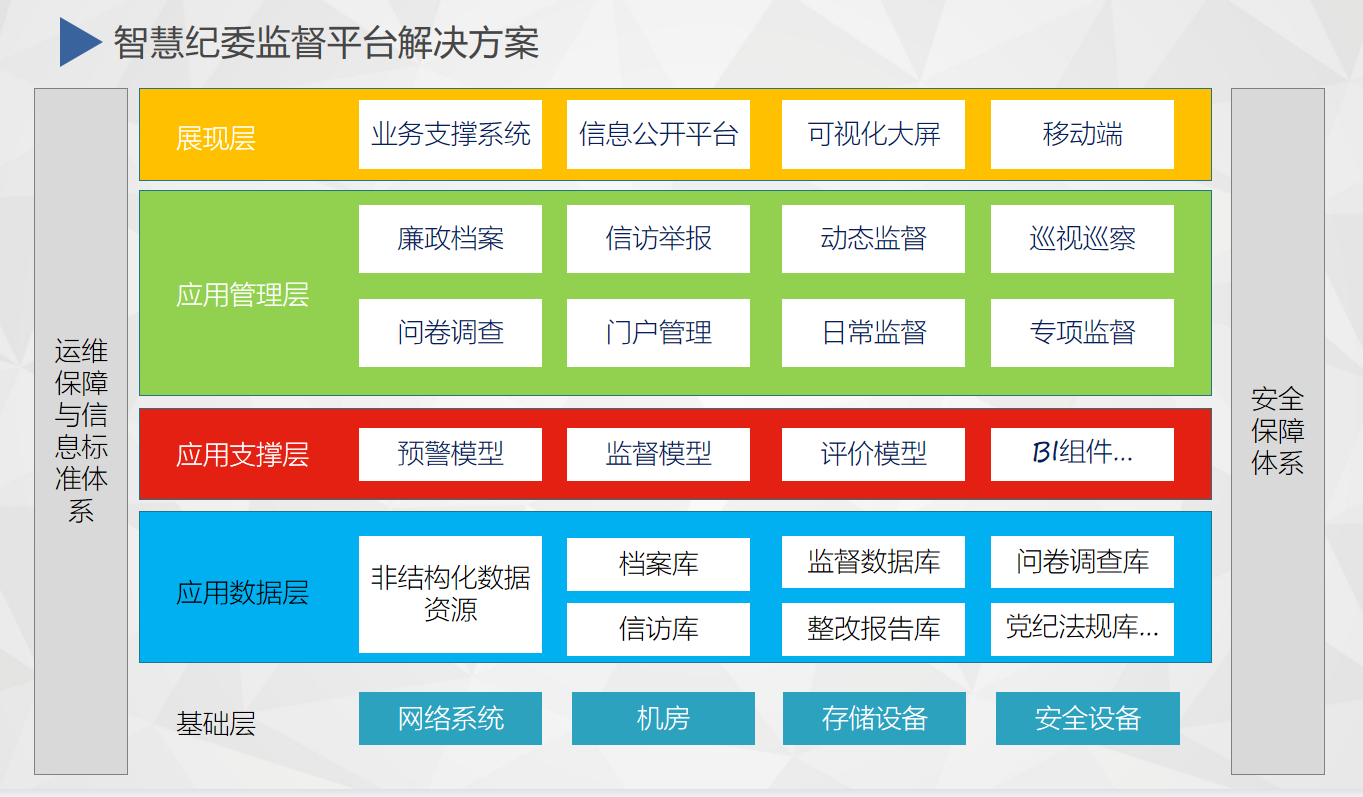 智慧纪委监督平台解决方案

运维保障与信息标准体系

展现层
业务支撑系统
信息公开平台
可视化大屏
移动端

应用管理层
廉政档案
信访举报
动态监督
巡视巡察
问卷调查
门户管理
日常监督
专项监督

应用支撑层
预警模型
监督模型
评价模型
BI组件...

应用数据层
非结构化数据资源
档案库
监督数据库
问卷调查库
信访库
整改报告库
党纪法规库...

基础层
网络系统
机房
存储设备
安全设备

安全保障体系